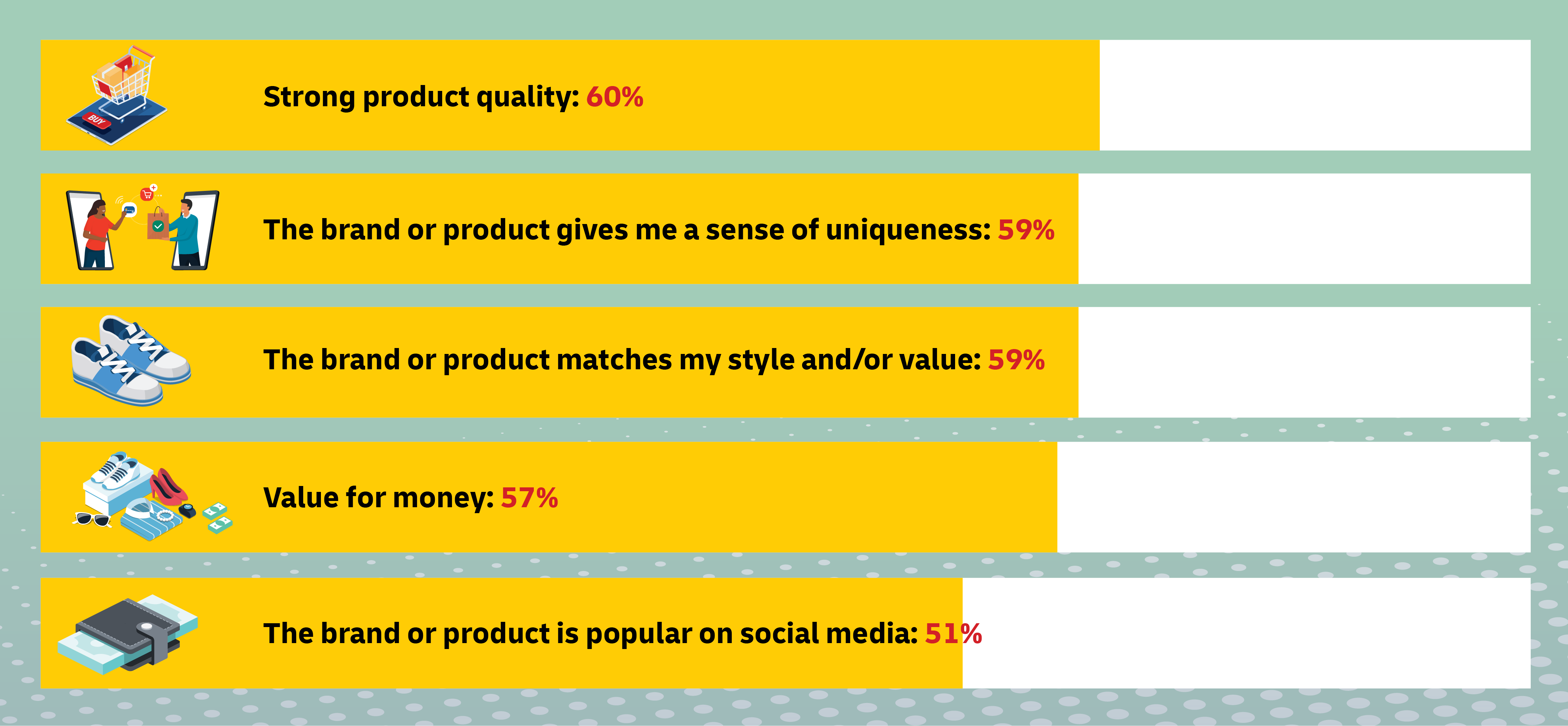 BUY

Strong product quality: 60%

The brand or product gives me a sense of uniqueness: 59%

The brand or product matches my style and/or value: 59%

Value for money: 57%

The brand or product is popular on social media: 51%